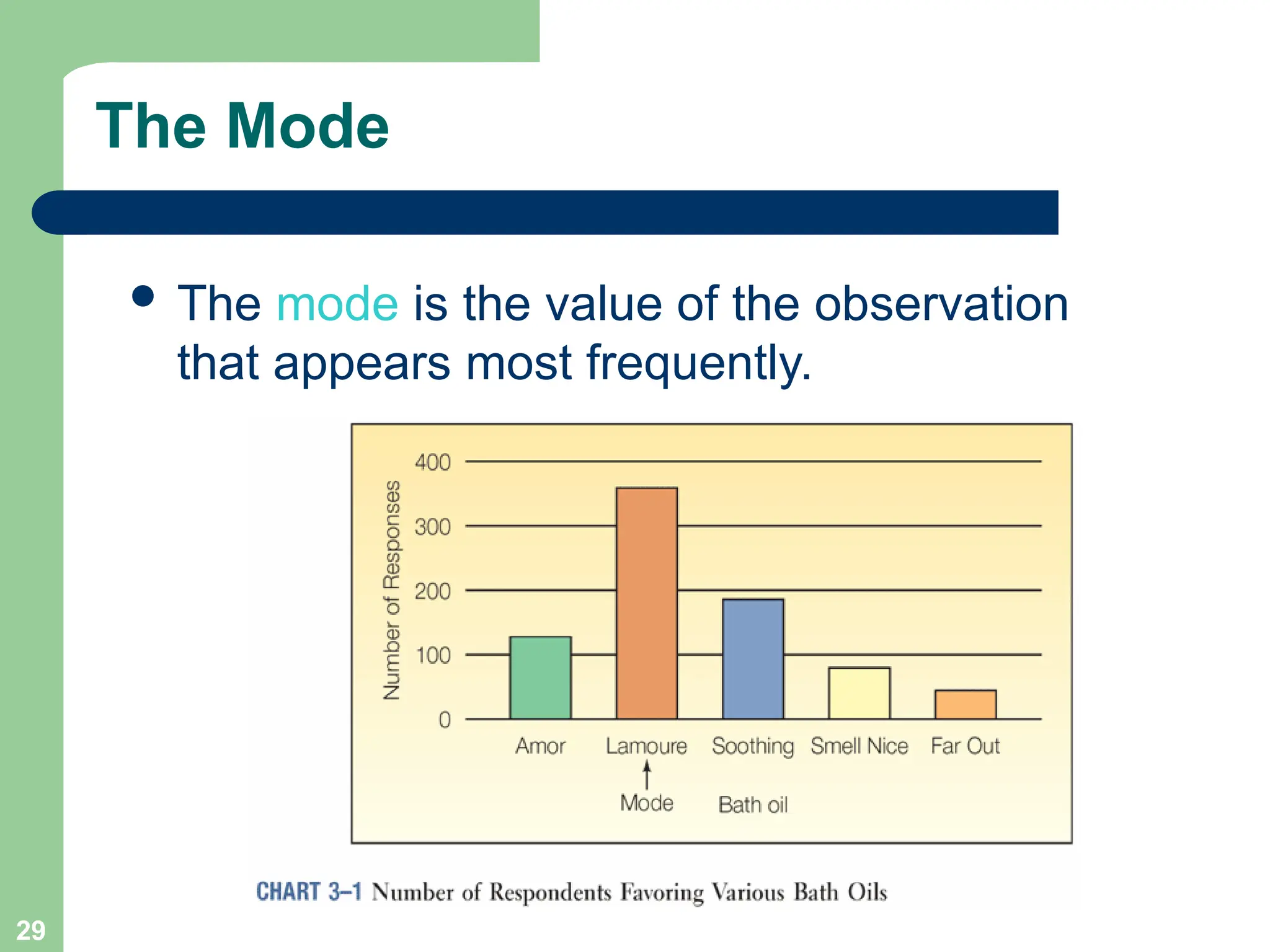 The Mode

• The mode is the value of the observation that appears most frequently.

Number of Responses

400
300
200
100
0

Amor Lamoure Soothing Smell Nice Far Out

Mode

Bath oil

CHART 3–1 Number of Respondents Favoring Various Bath Oils

29